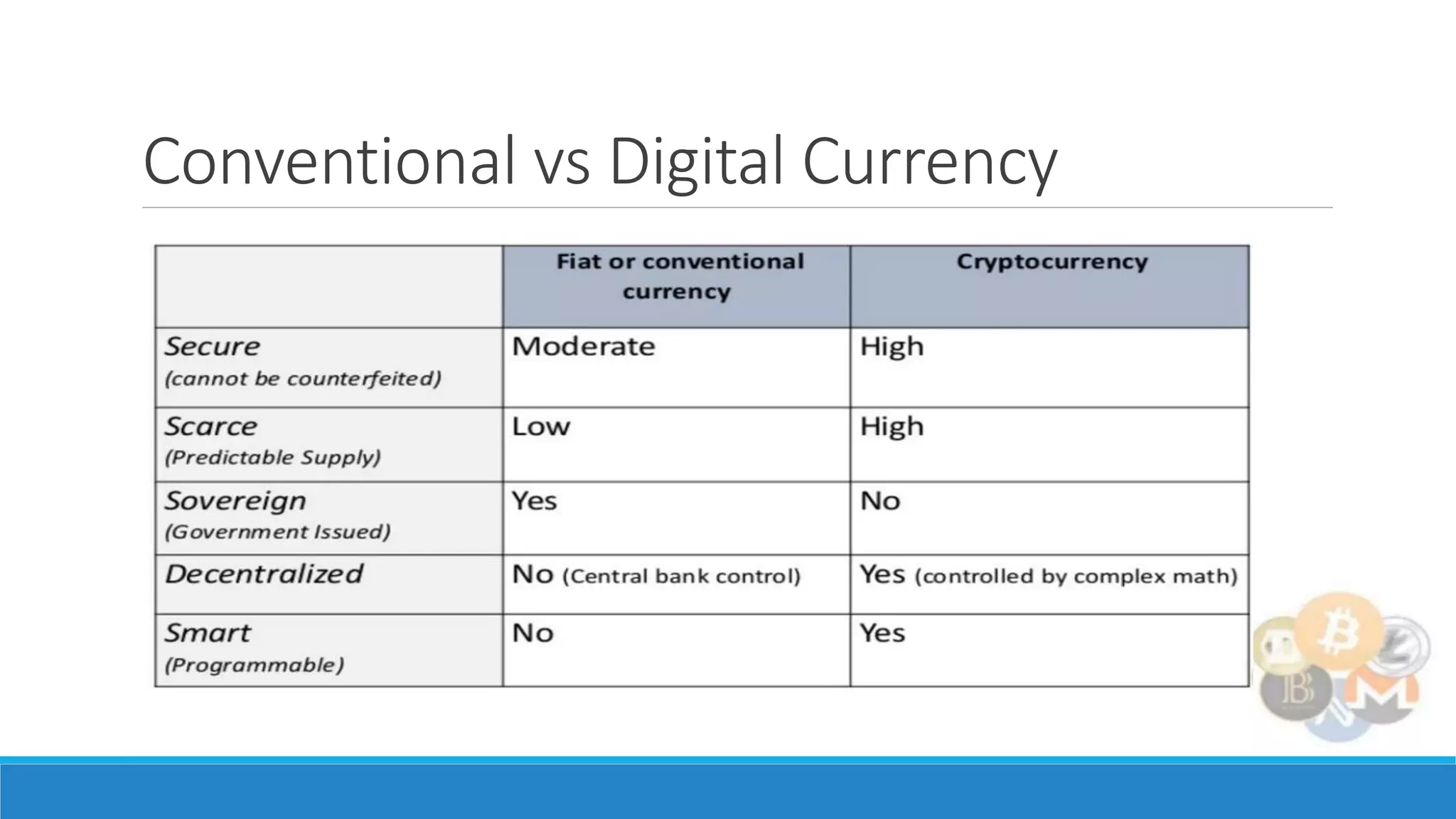 Conventional vs Digital Currency

| | Fiat or conventional currency | Cryptocurrency |
|---|---|---|
| Secure (cannot be counterfeited) | Moderate | High |
| Scarce (Predictable Supply) | Low | High |
| Sovereign (Government Issued) | Yes | No |
| Decentralized | No (Central bank control) | Yes (controlled by complex math) |
| Smart (Programmable) | No | Yes |